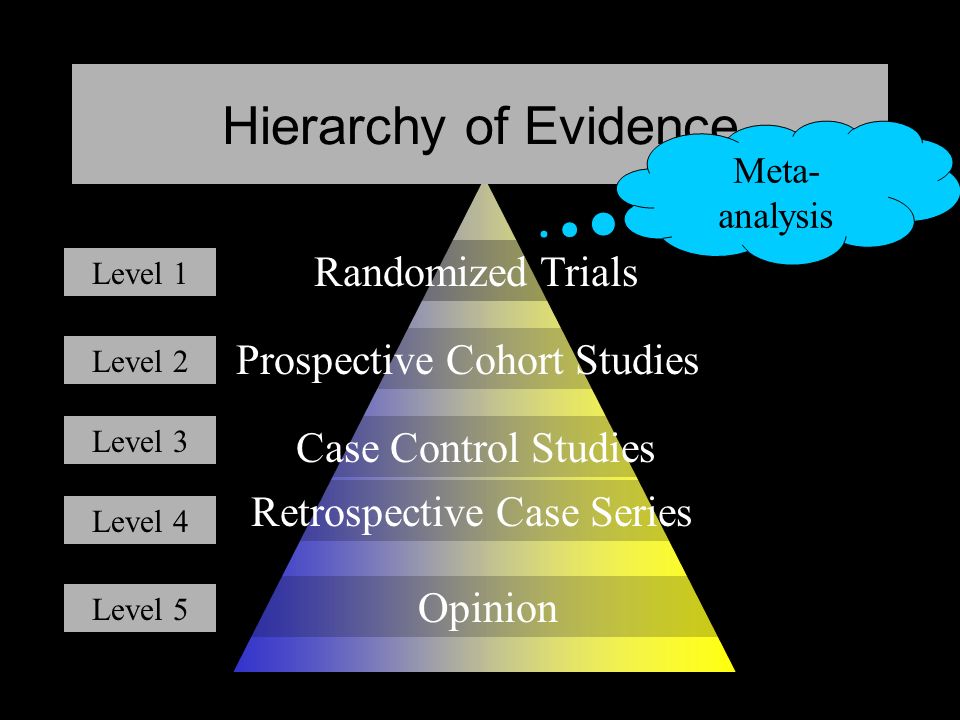 Hierarchy of Evidence

Meta-analysis

Level 1
Randomized Trials

Level 2
Prospective Cohort Studies

Level 3
Case Control Studies

Level 4
Retrospective Case Series

Level 5
Opinion